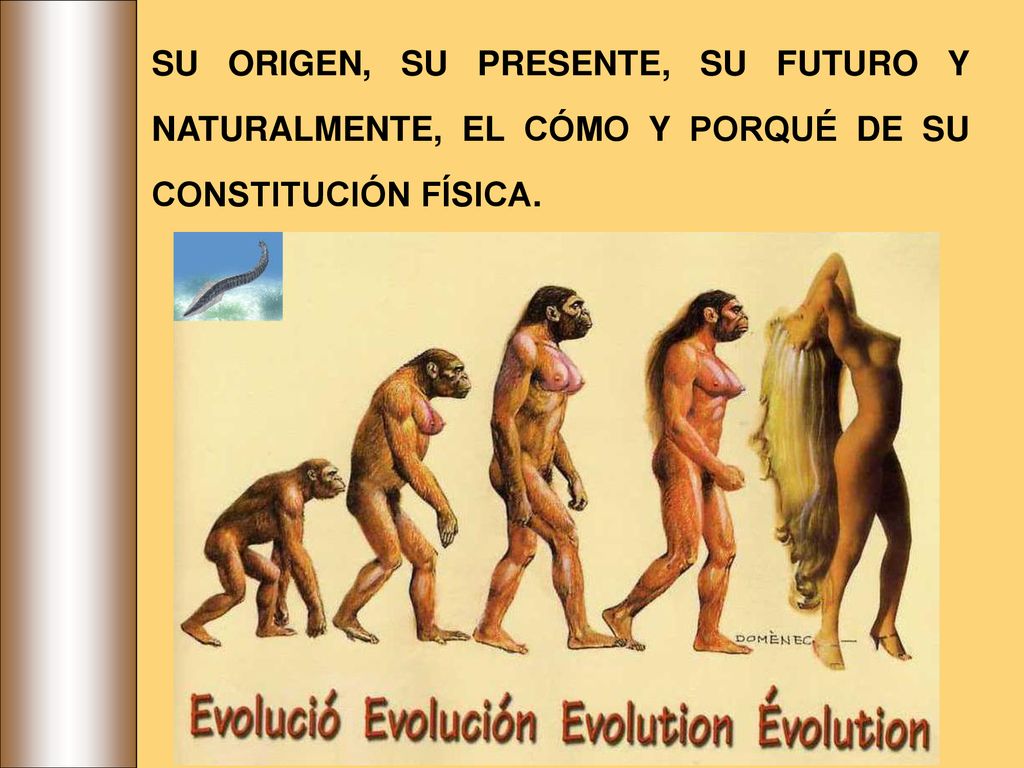 SU ORIGEN, SU PRESENTE, SU FUTURO Y NATURALMENTE, EL CÓMO Y PORQUÉ DE SU CONSTITUCIÓN FÍSICA.

DOMÈNEC

Evolució Evolución Evolution Évolution